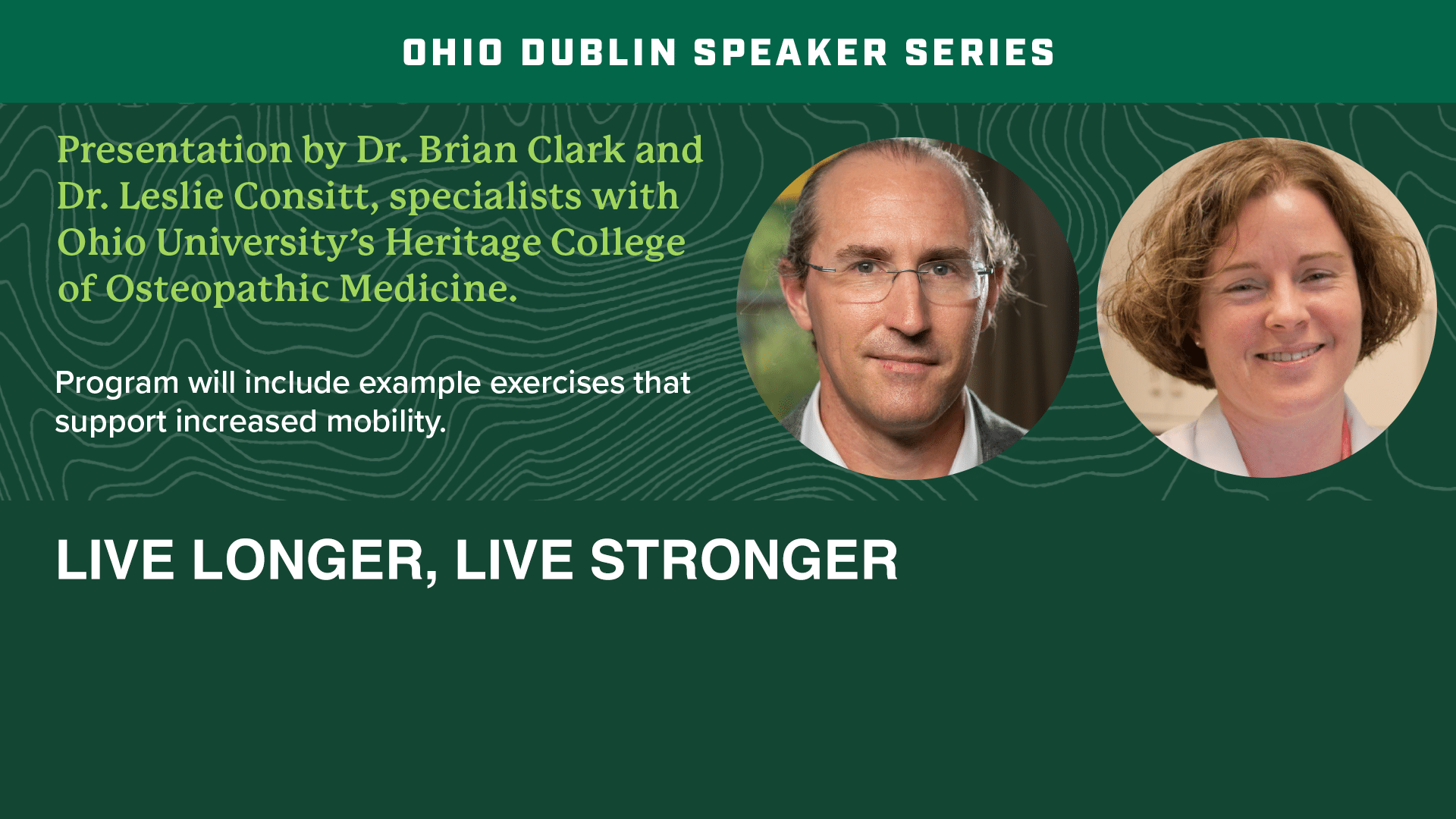 OHIO DUBLIN SPEAKER SERIES

Presentation by Dr. Brian Clark and Dr. Leslie Consitt, specialists with Ohio University's Heritage College of Osteopathic Medicine.

Program will include example exercises that support increased mobility.

LIVE LONGER, LIVE STRONGER